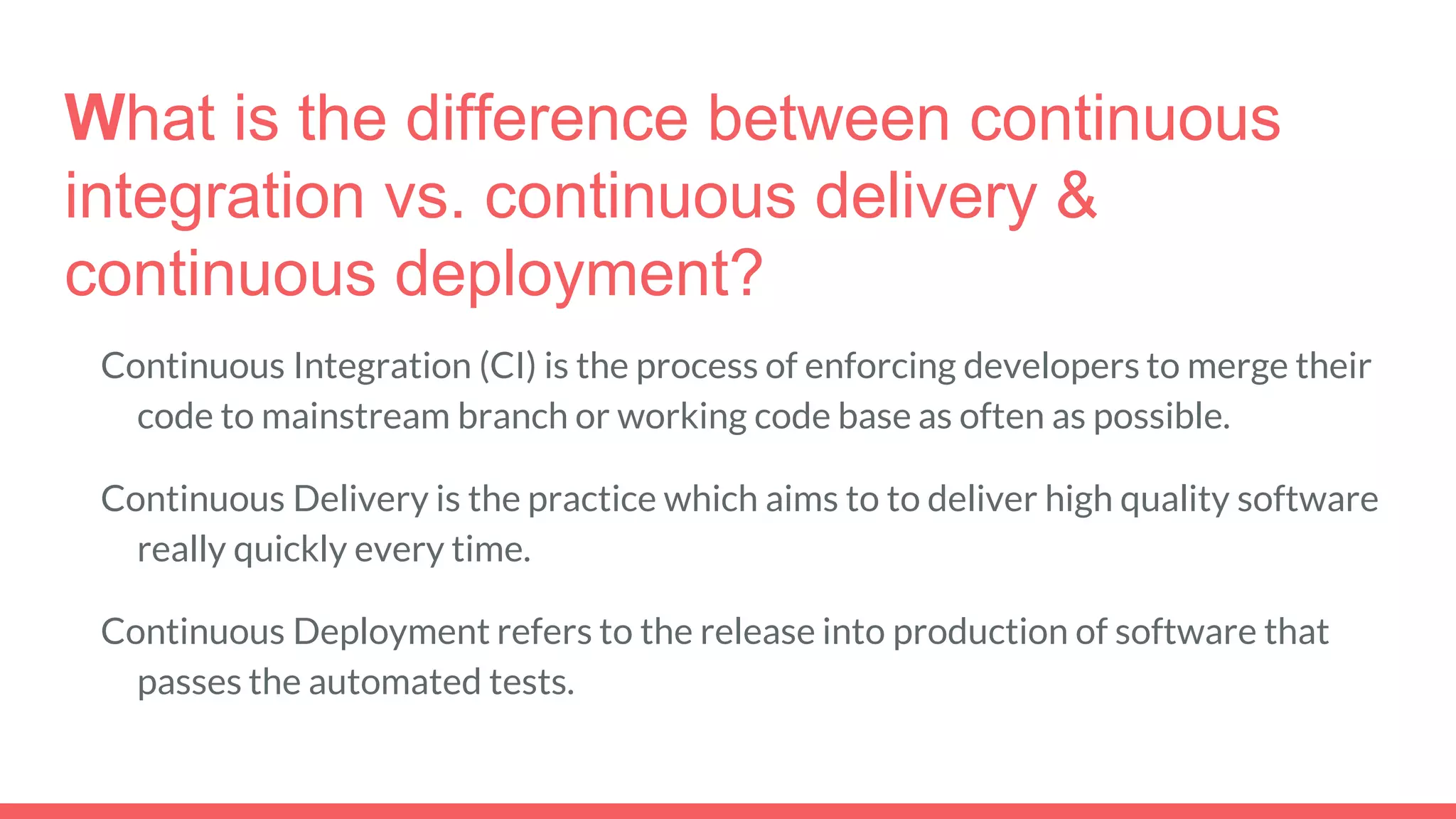 What is the difference between continuous integration vs. continuous delivery & continuous deployment?

Continuous Integration (CI) is the process of enforcing developers to merge their code to mainstream branch or working code base as often as possible.

Continuous Delivery is the practice which aims to to deliver high quality software really quickly every time.

Continuous Deployment refers to the release into production of software that passes the automated tests.